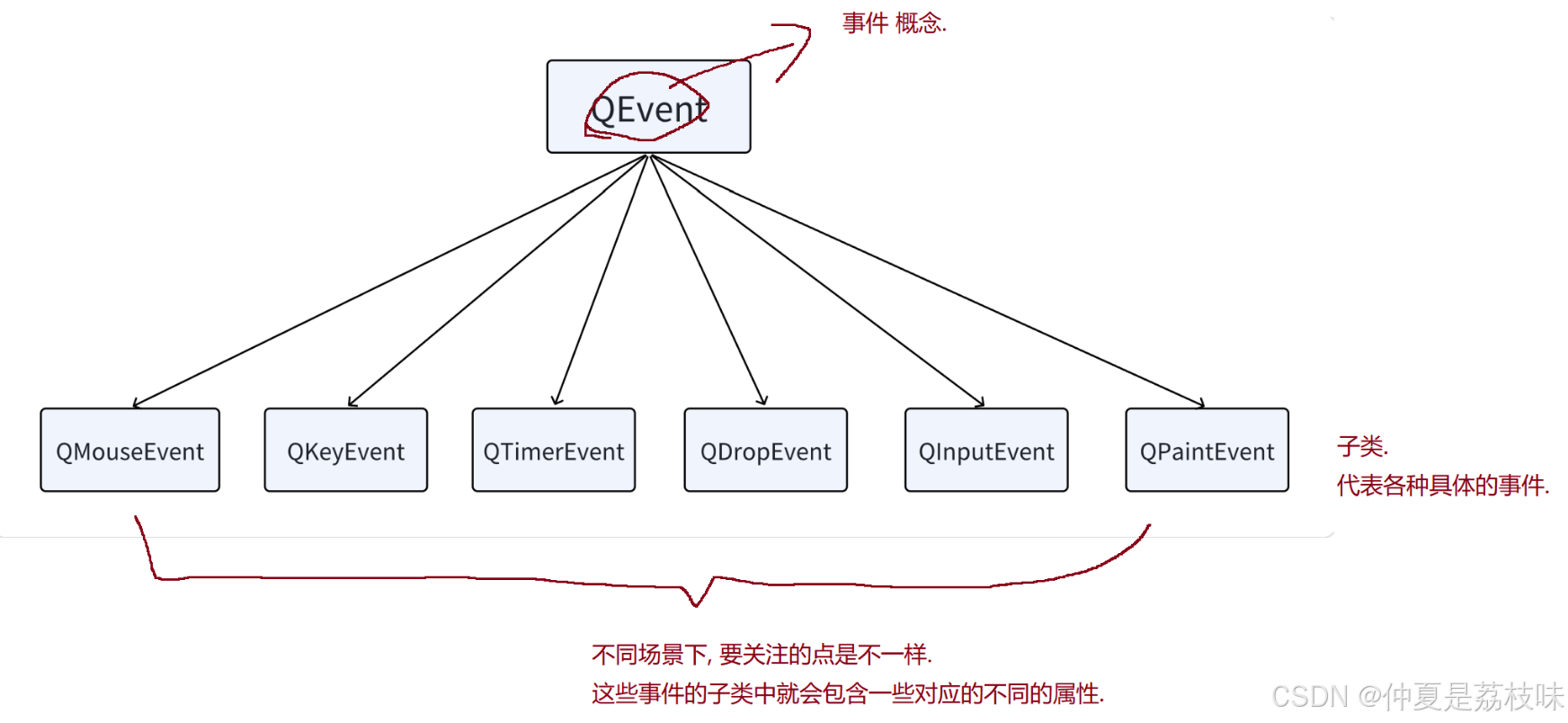 事件 概念.

QEvent

QMouseEvent

QKeyEvent

QTimerEvent

QDropEvent

QInputEvent

QPaintEvent

子类.
代表各种具体的事件.

不同场景下, 要关注的点是不一样.
这些事件的子类中就会包含一些对应的不同的属性.

CSDN @仲夏是荔枝味